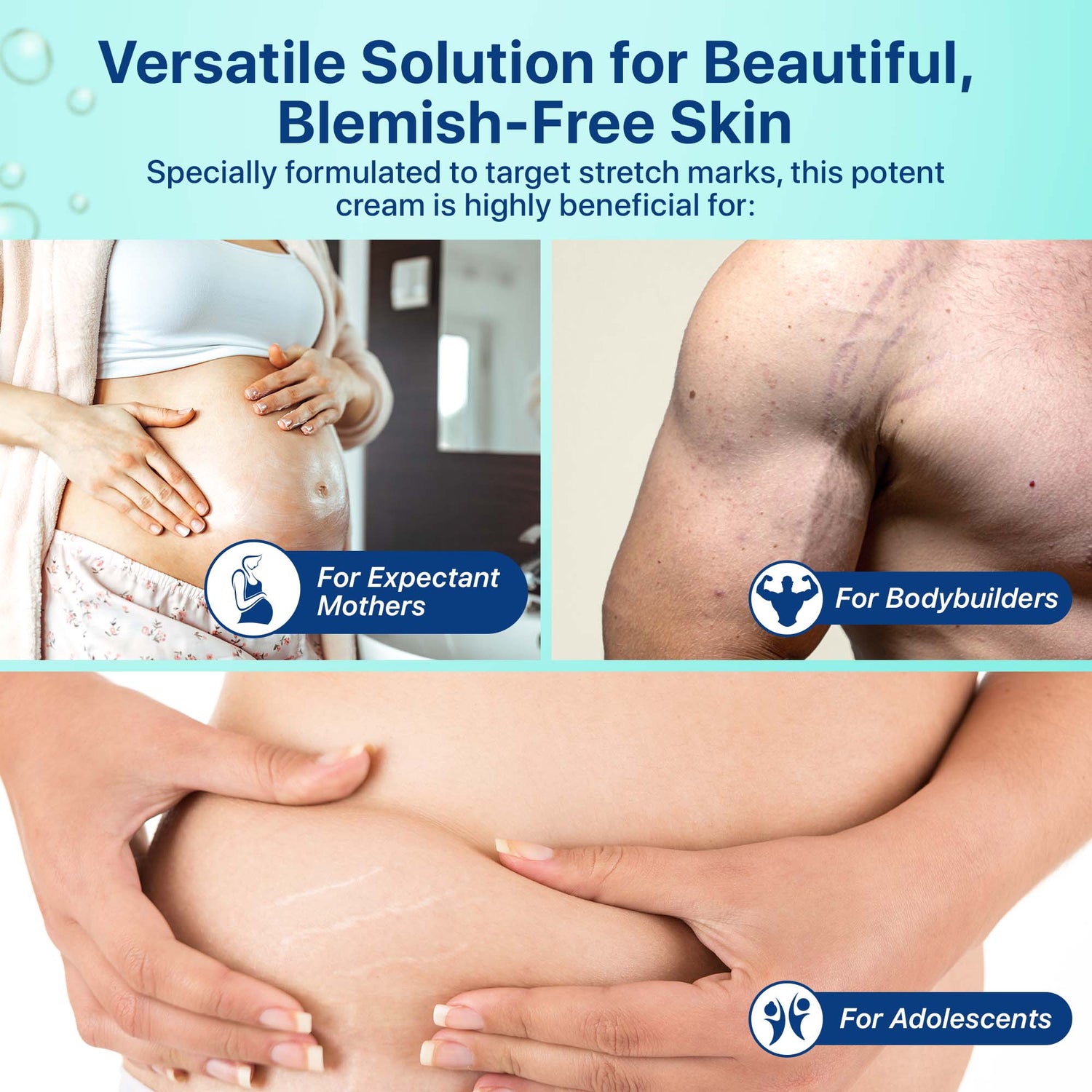 Versatile Solution for Beautiful, Blemish-Free Skin

Specially formulated to target stretch marks, this potent cream is highly beneficial for:

For Expectant Mothers

For Bodybuilders

For Adolescents